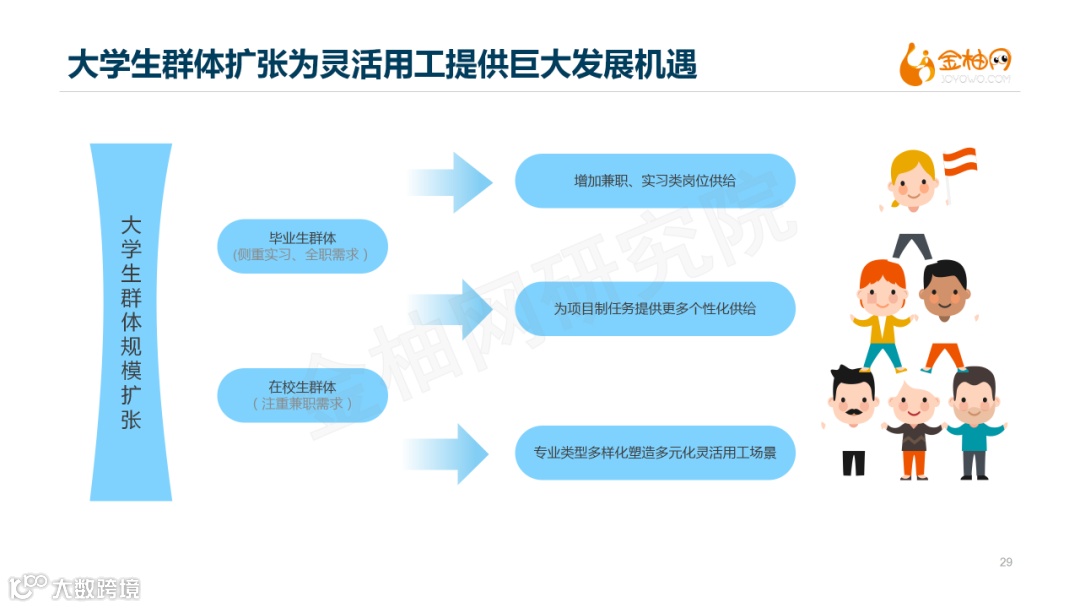 大学生群体扩张为灵活用工提供巨大发展机遇

金柚网
JOYOWO.COM

大学生群体规模扩张

毕业生群体
（侧重实习、全职需求）

在校生群体
（注重兼职需求）

增加兼职、实习类岗位供给

为项目制任务提供更多个性化供给

专业类型多样化塑造多元化灵活用工场景

金柚网研究院

29

大数跨境